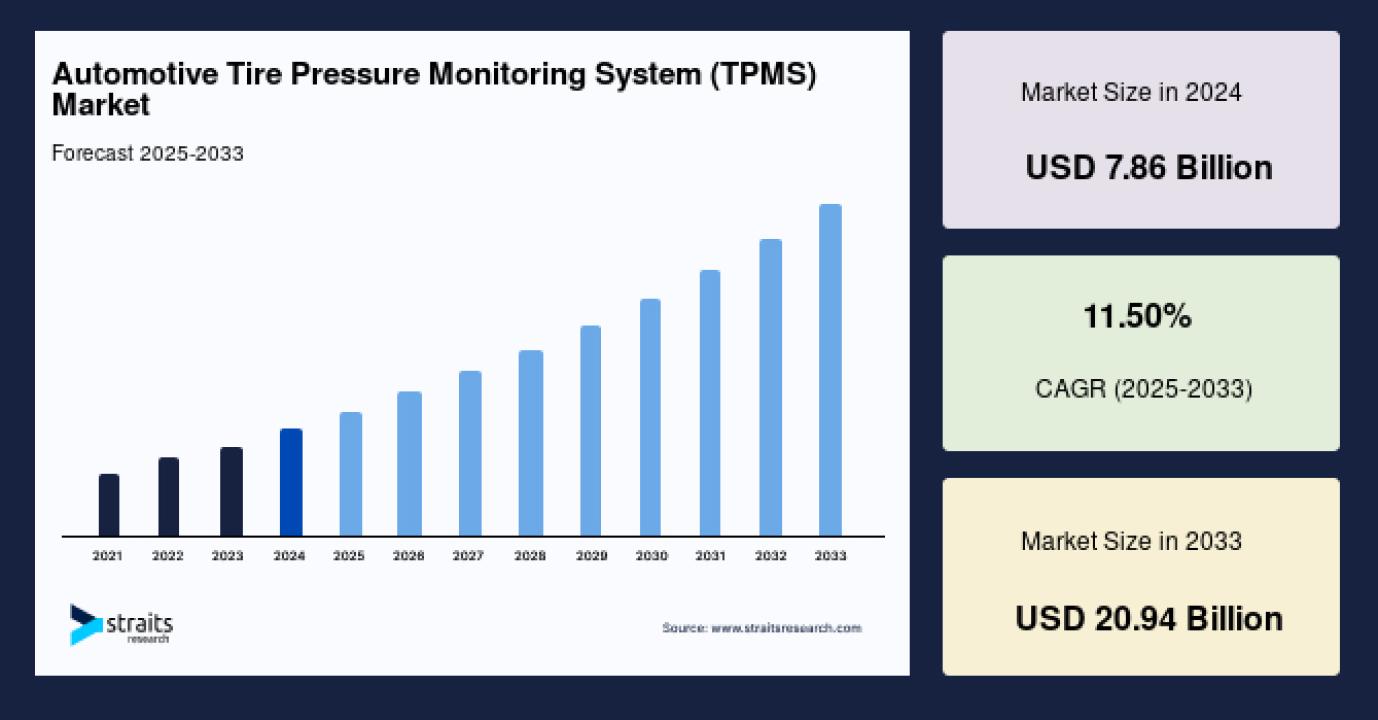 Automotive Tire Pressure Monitoring System (TPMS) Market

Forecast 2025-2033

2021 2022 2023 2024 2025 2026 2027 2028 2029 2030 2031 2032 2033

straits research

Source: www.straitsresearch.com

Market Size in 2024

USD 7.86 Billion

11.50%

CAGR (2025-2033)

Market Size in 2033

USD 20.94 Billion